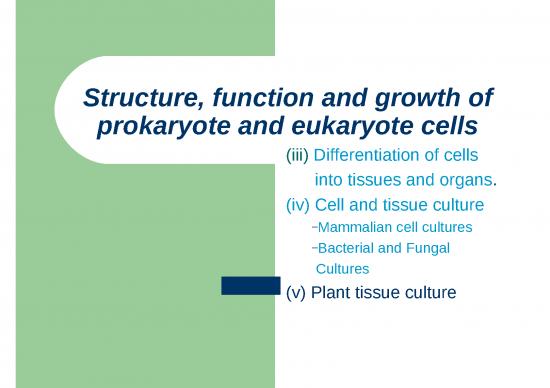 Structure, function and growth of prokaryote and eukaryote cells

(iii) Differentiation of cells into tissues and organs.

(iv) Cell and tissue culture

–Mammalian cell cultures

–Bacterial and Fungal Cultures

(v) Plant tissue culture